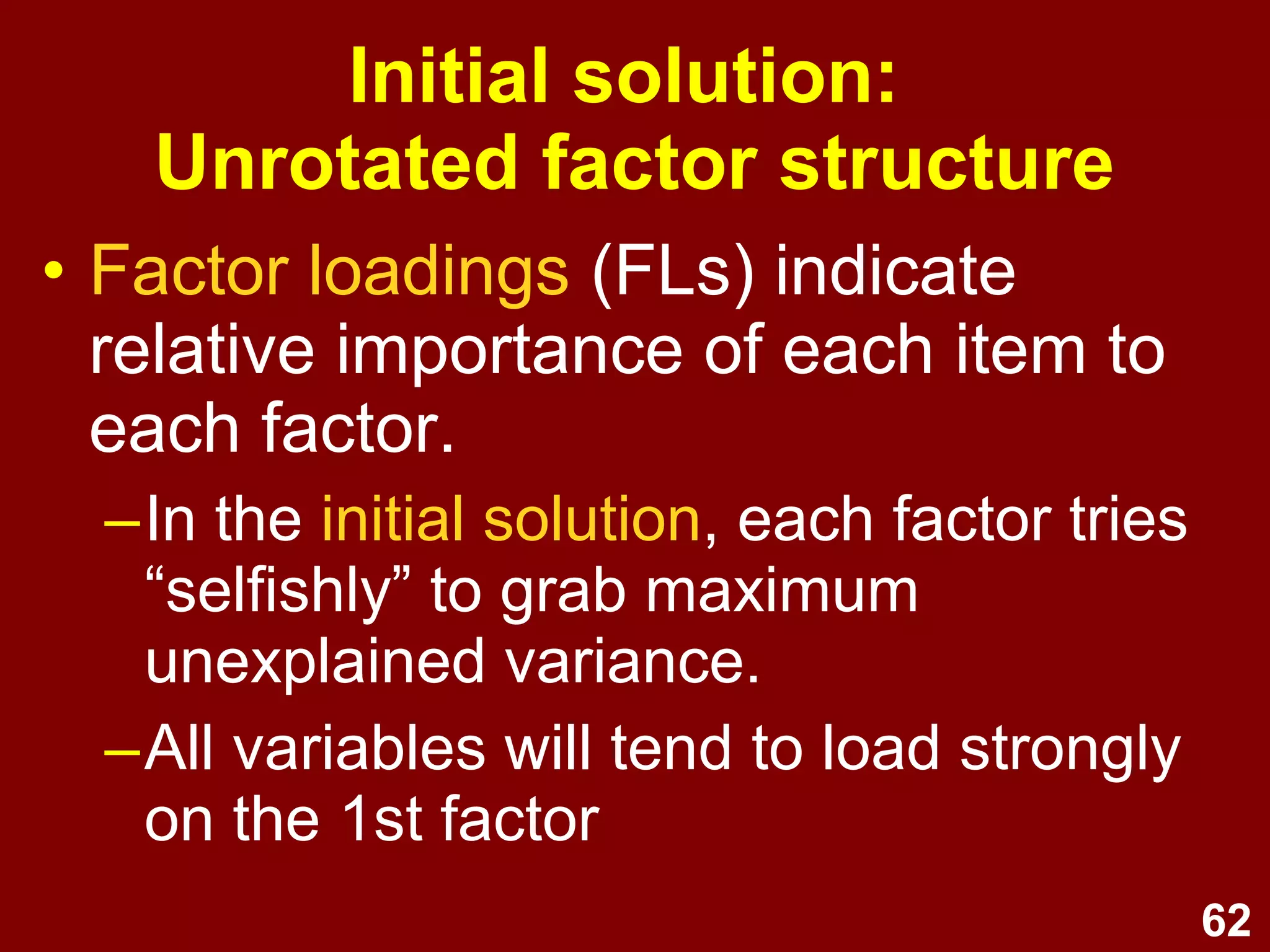 Initial solution:
Unrotated factor structure

• Factor loadings (FLs) indicate relative importance of each item to each factor.

– In the initial solution, each factor tries “selfishly” to grab maximum unexplained variance.

– All variables will tend to load strongly on the 1st factor

62